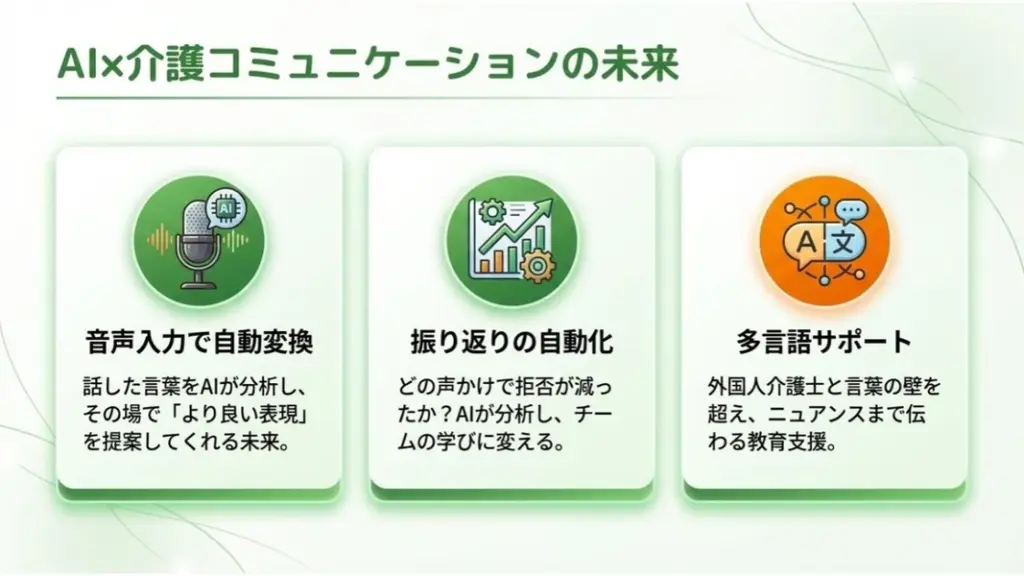 AI×介護コミュニケーションの未来

AI

音声入力で自動変換

話した言葉をAIが分析し、その場で「より良い表現」を提案してくれる未来。

振り返りの自動化

どの声かけで拒否が減ったか？AIが分析し、チームの学びに変える。

A 文

多言語サポート

外国人介護士と言葉の壁を超え、ニュアンスまで伝わる教育支援。